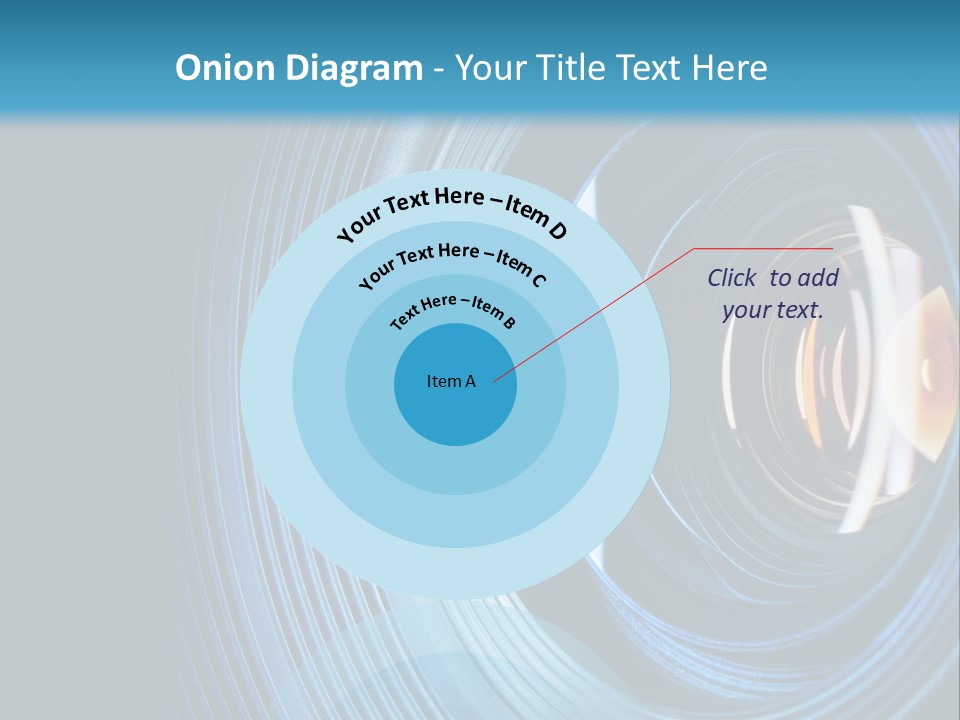 Onion Diagram - Your Title Text Here

Your Text Here – Item D

Your Text Here – Item C

Text Here – Item B

Item A

Click to add your text.